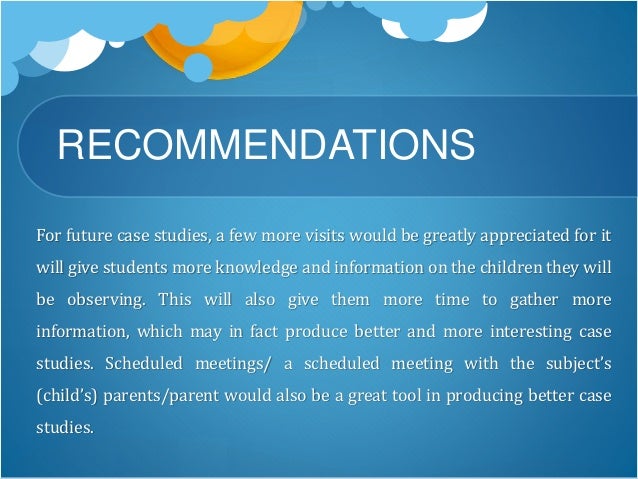 RECOMMENDATIONS

For future case studies, a few more visits would be greatly appreciated for it will give students more knowledge and information on the children they will be observing. This will also give them more time to gather more information, which may in fact produce better and more interesting case studies. Scheduled meetings/ a scheduled meeting with the subject's (child's) parents/parent would also be a great tool in producing better case studies.